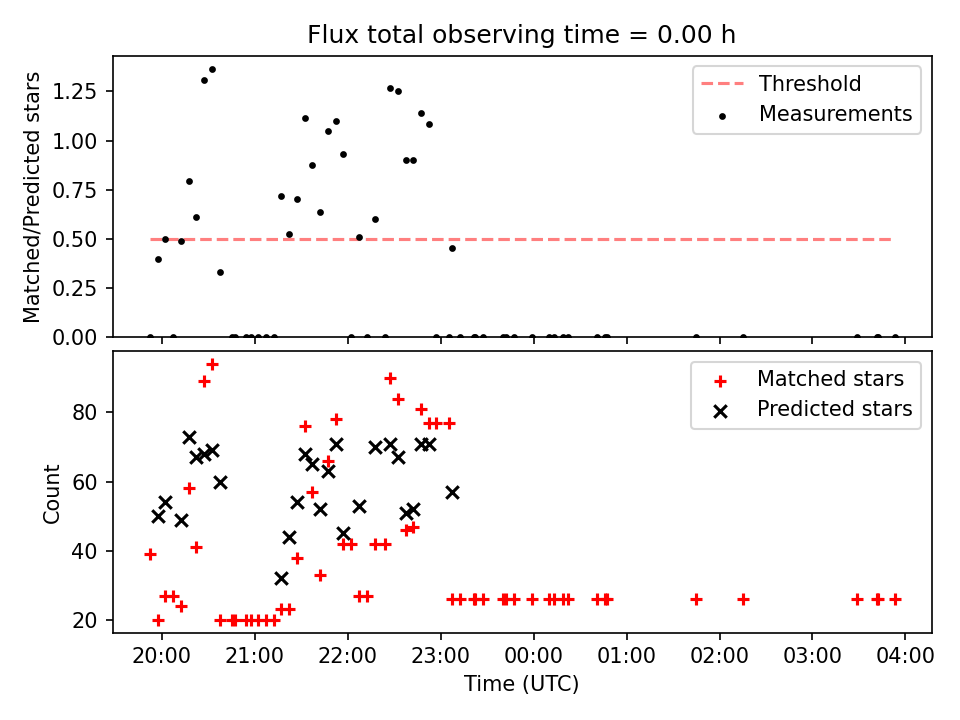 Flux total observing time = 0.00 h

Matched/Predicted stars

1.25
1.00
0.75
0.50
0.25
0.00

Threshold
Measurements

Count

80
60
40
20

Matched stars
Predicted stars

20:00
21:00
22:00
23:00
00:00
01:00
02:00
03:00
04:00

Time (UTC)